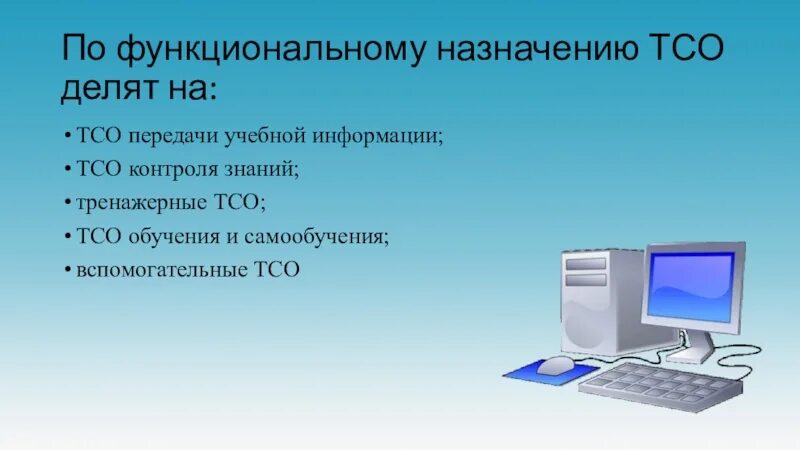 По функциональному назначению ТСО делят на:

• ТСО передачи учебной информации;
• ТСО контроля знаний;
• тренажерные ТСО;
• ТСО обучения и самообучения;
• вспомогательные ТСО